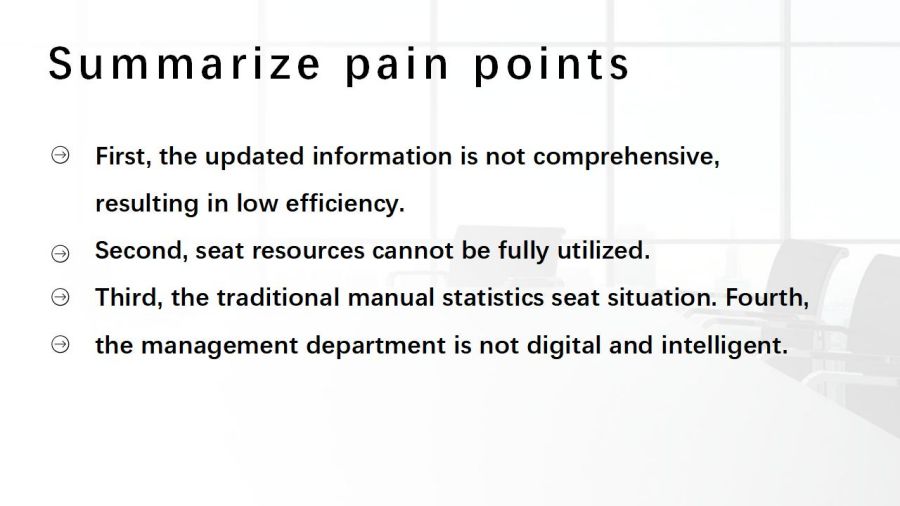 Summarize pain points

First, the updated information is not comprehensive, resulting in low efficiency.

Second, seat resources cannot be fully utilized.

Third, the traditional manual statistics seat situation. Fourth,

the management department is not digital and intelligent.